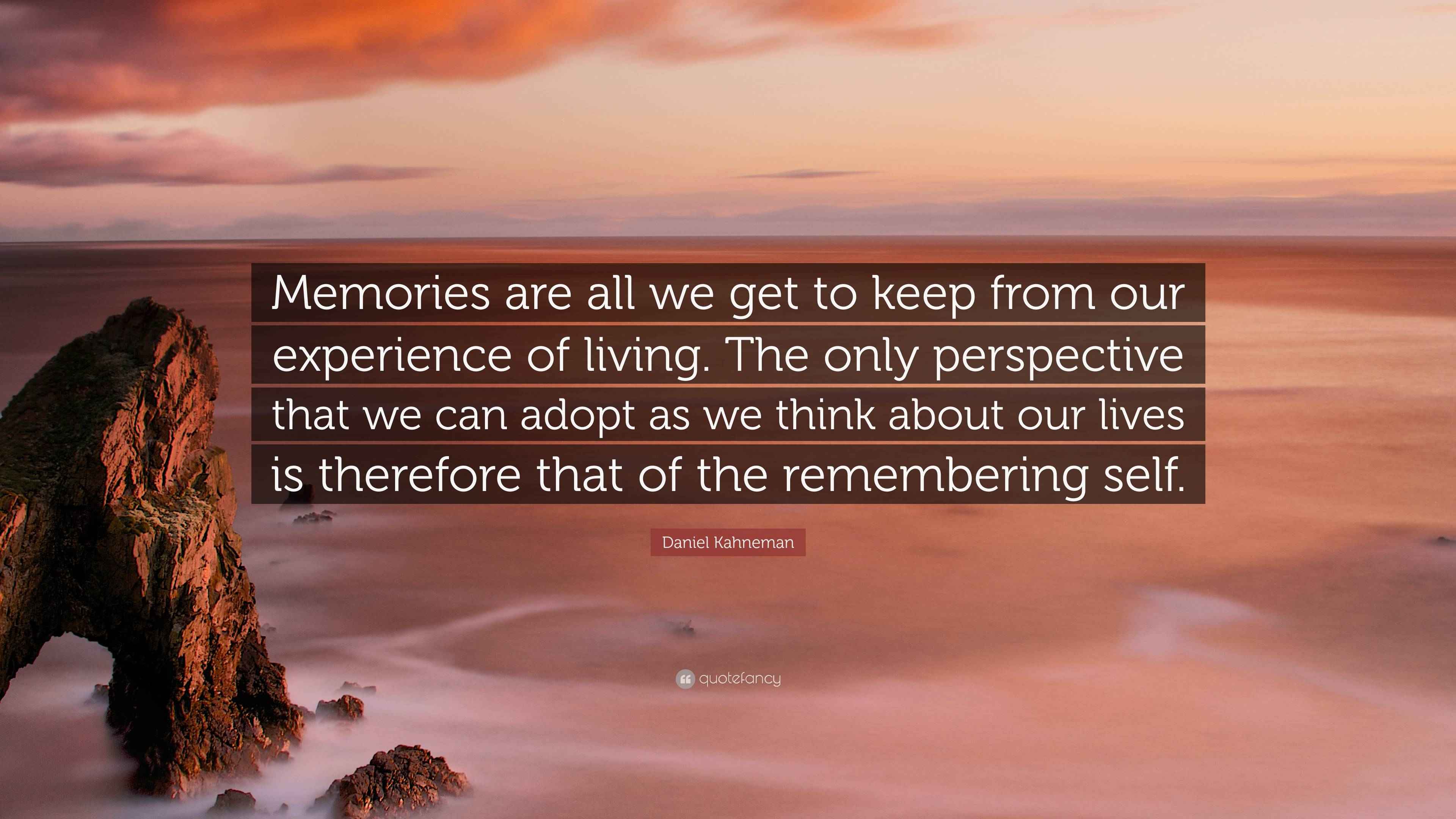 Memories are all we get to keep from our experience of living. The only perspective that we can adopt as we think about our lives is therefore that of the remembering self.

Daniel Kahneman

quotefancy